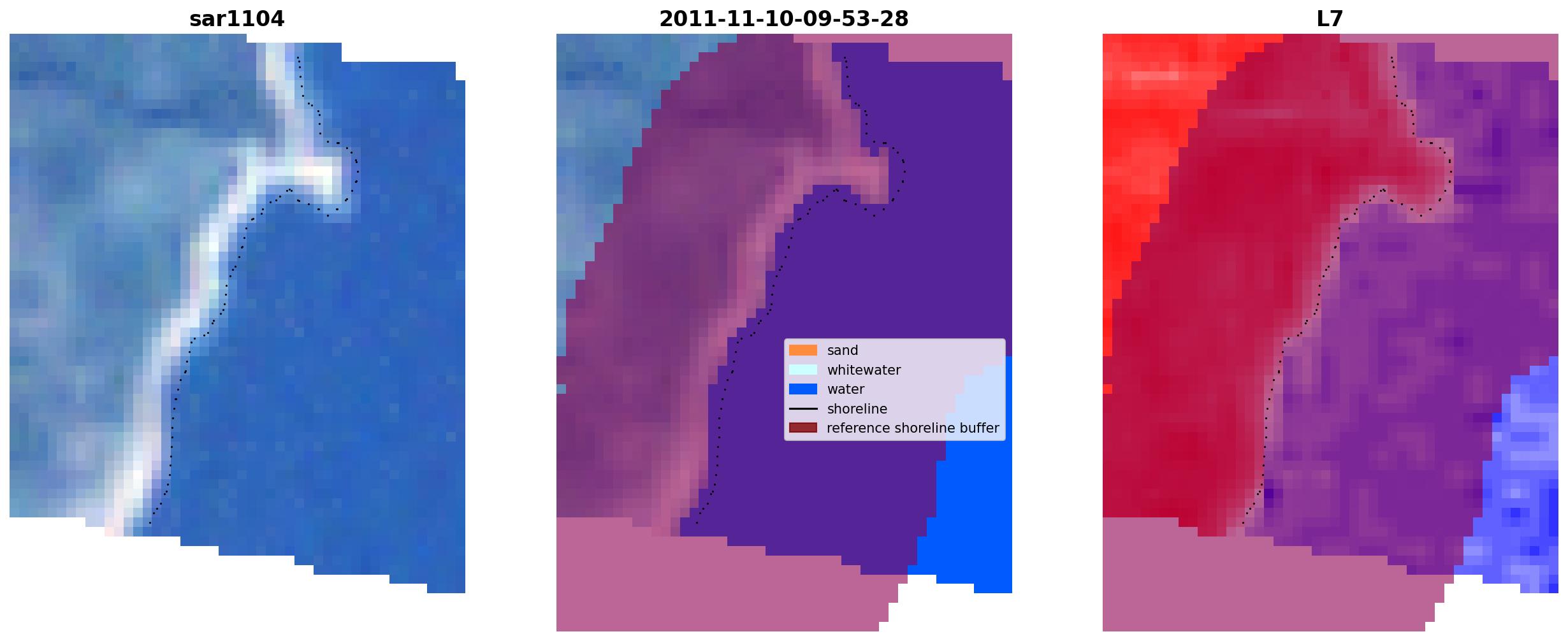 sar1104

2011-11-10-09-53-28

sand
whitewater
water
shoreline
reference shoreline buffer

L7